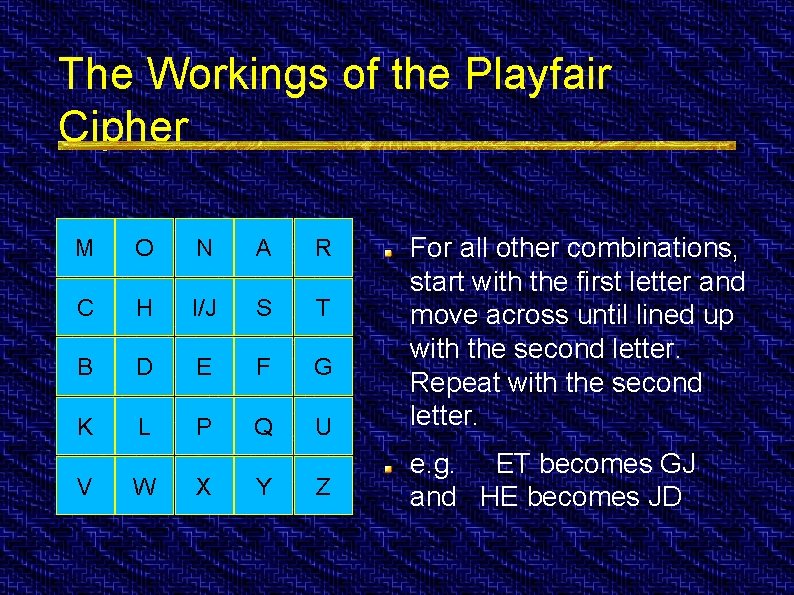 The Workings of the Playfair Cipher

| M | O | N | A | R |
|---|---|---|---|---|
| C | H | I/J | S | T |
| B | D | E | F | G |
| K | L | P | Q | U |
| V | W | X | Y | Z |

For all other combinations, start with the first letter and move across until lined up with the second letter. Repeat with the second letter.

e.g. ET becomes GJ and HE becomes JD